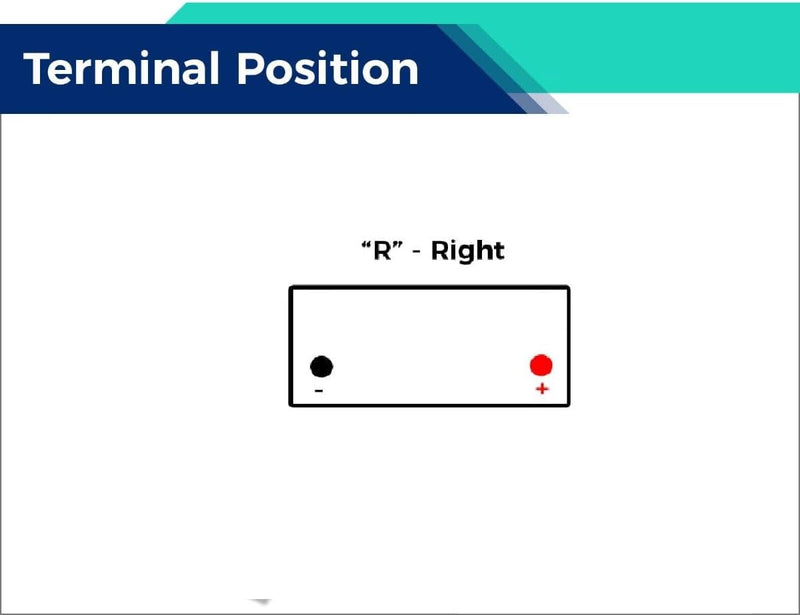 Terminal Position

“R” - Right

-

+